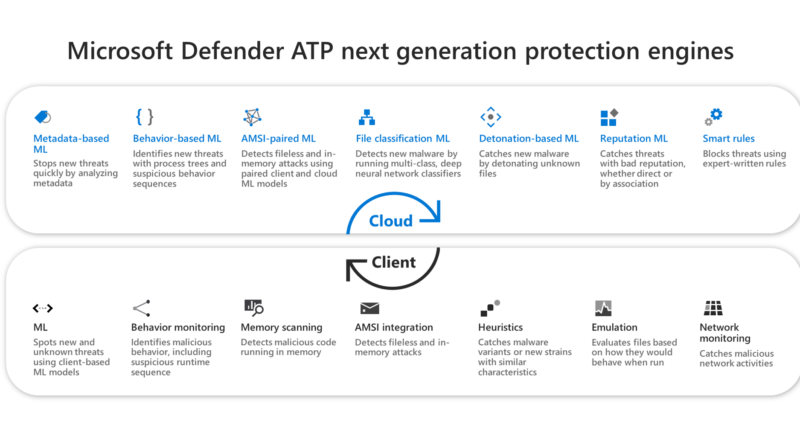 Microsoft Defender ATP next generation protection engines

Metadata-based ML
Stops new threats quickly by analyzing metadata

Behavior-based ML
Identifies new threats with process trees and suspicious behavior sequences

AMSI-paired ML
Detects fileless and in-memory attacks using paired client and cloud ML models

File classification ML
Detects new malware by running multi-class, deep neural network classifiers

Detonation-based ML
Catches new malware by detonating unknown files

Reputation ML
Catches threats with bad reputation, whether direct or by association

Smart rules
Blocks threats using expert-written rules

Cloud

Client

ML
Spots new and unknown threats using client-based ML models

Behavior monitoring
Identifies malicious behavior, including suspicious runtime sequence

Memory scanning
Detects malicious code running in memory

AMSI integration
Detects fileless and in-memory attacks

Heuristics
Catches malware variants or new strains with similar characteristics

Emulation
Evaluates files based on how they would behave when run

Network monitoring
Catches malicious network activities